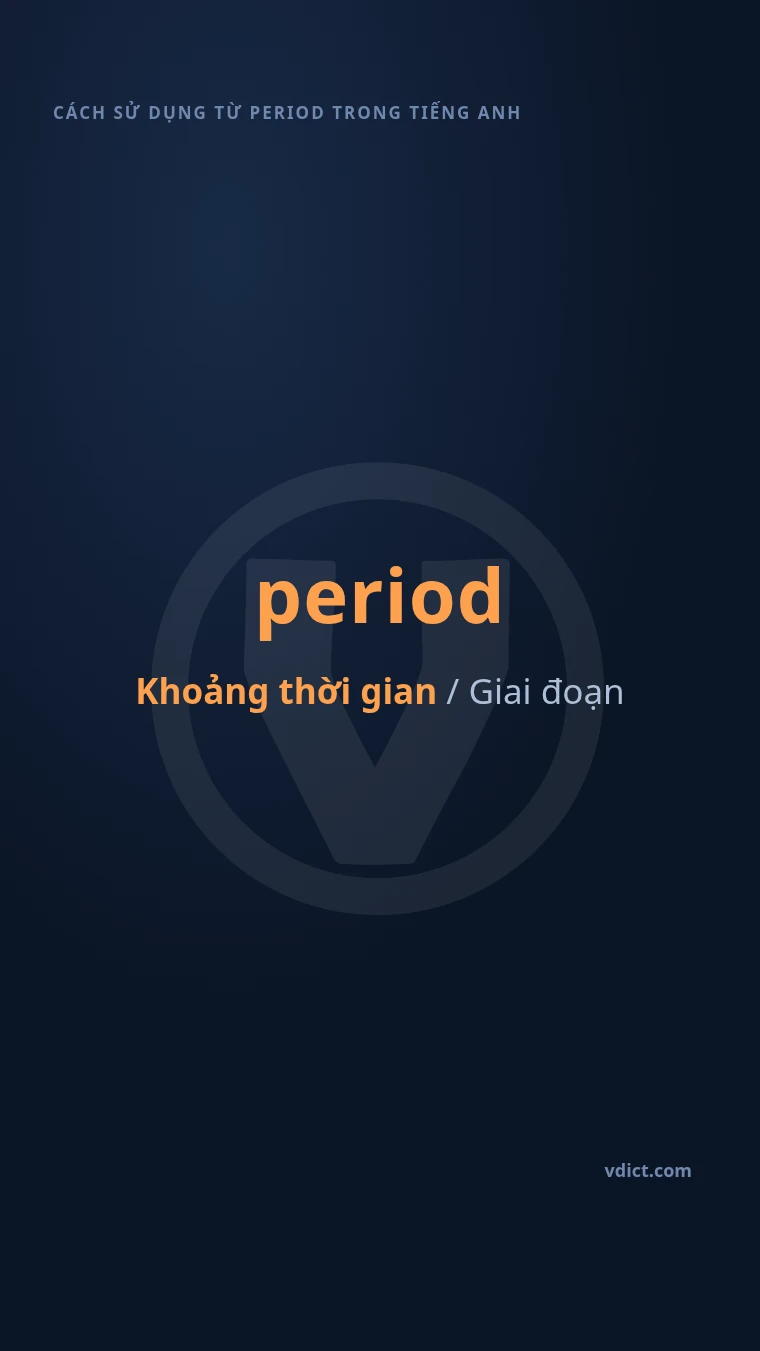 CÁCH SỬ DỤNG TỪ PERIOD TRONG TIẾNG ANH

period

Khoảng thời gian / Giai đoạn

vdict.com